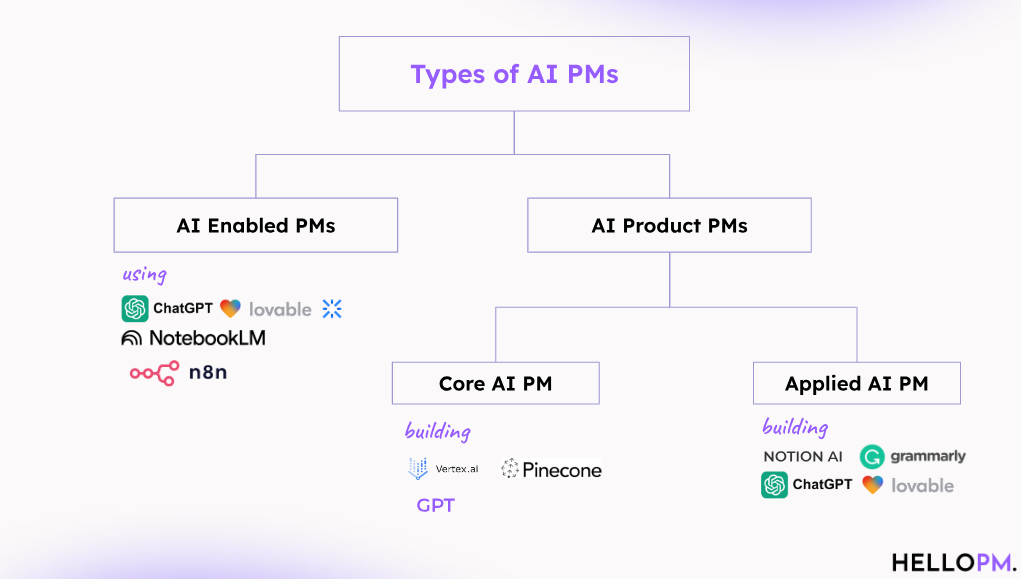 Types of AI PMs

AI Enabled PMs

using

ChatGPT lovable

NotebookLM

n8n

AI Product PMs

Core AI PM

building

Vertex.ai Pinecone

GPT

Applied AI PM

building

NOTION AI grammarly

ChatGPT lovable

HELLOPM.